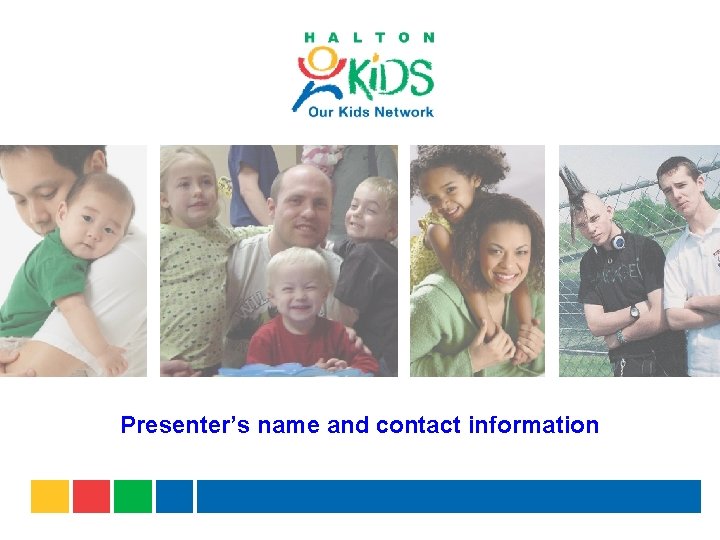 HALTON
KIDS
Our Kids Network

Presenter's name and contact information